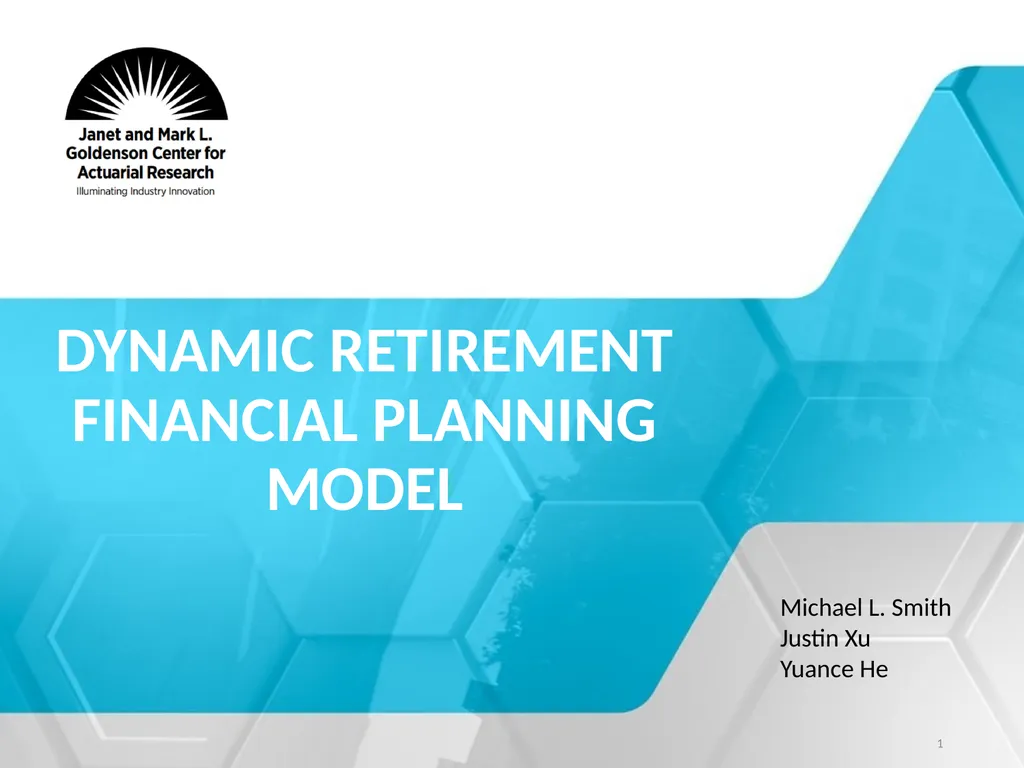 Janet and Mark L. Goldenson Center for Actuarial Research
Illuminating Industry Innovation

DYNAMIC RETIREMENT FINANCIAL PLANNING MODEL

Michael L. Smith
Justin Xu
Yuance He

1